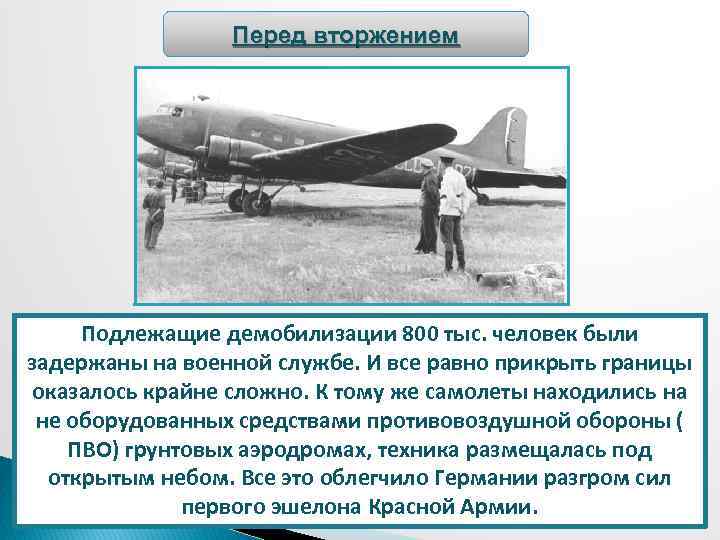 Перед вторжением

Подлежащие демобилизации 800 тыс. человек были задержаны на военной службе. И все равно прикрыть границы оказалось крайне сложно. К тому же самолеты находились на не оборудованных средствами противовоздушной обороны ( ПВО) грунтовых аэродромах, техника размещалась под открытым небом. Все это облегчило Германии разгром сил первого эшелона Красной Армии.